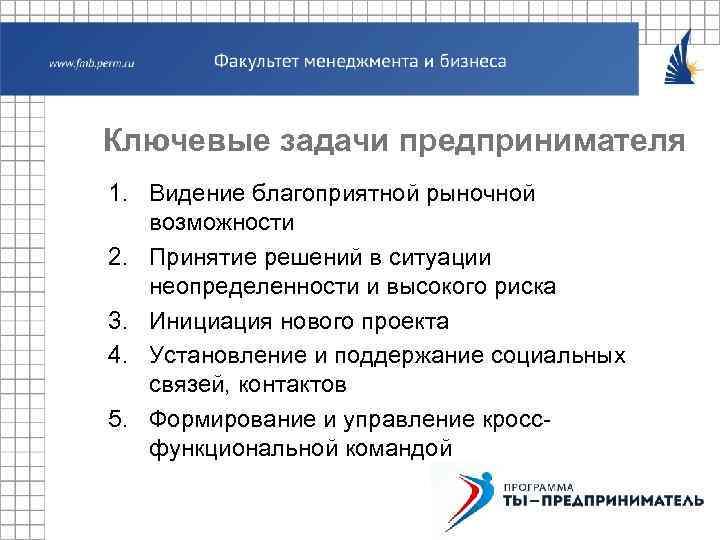 www.fmb.perm.ru Факультет менеджмента и бизнеса

Ключевые задачи предпринимателя

1. Видение благоприятной рыночной возможности
2. Принятие решений в ситуации неопределенности и высокого риска
3. Инициация нового проекта
4. Установление и поддержание социальных связей, контактов
5. Формирование и управление кросс-функциональной командой

ПРОГРАММА
ТЫ–ПРЕДПРИНИМАТЕЛЬ